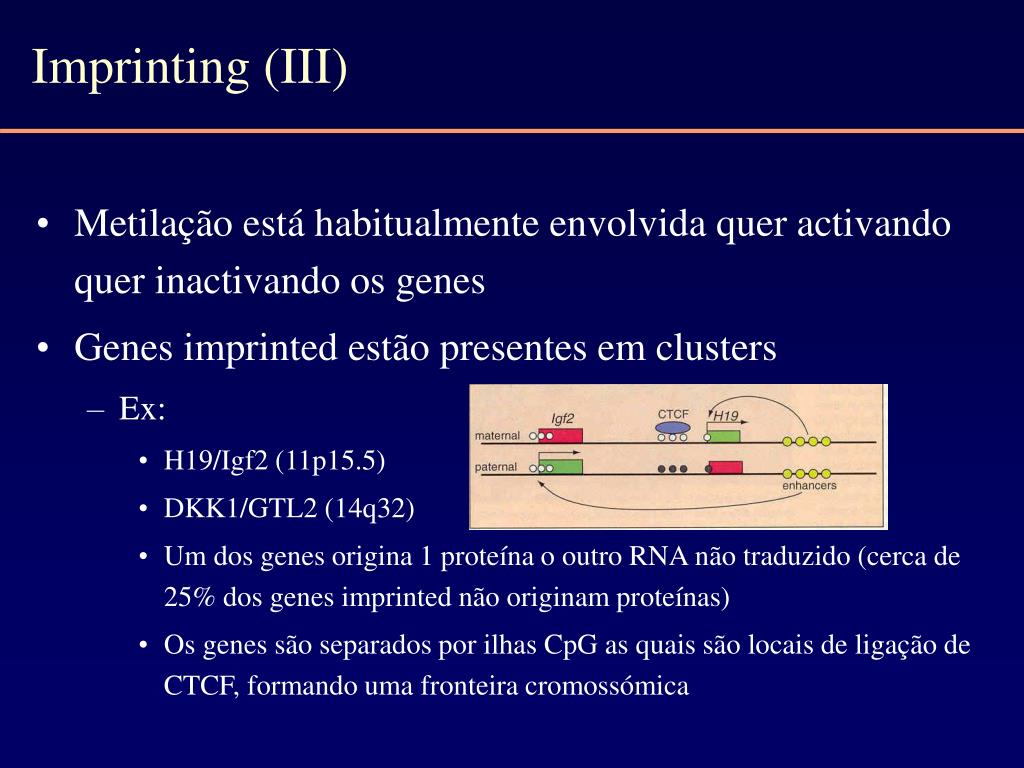 Imprinting (III)

• Metilação está habitualmente envolvida quer activando quer inactivando os genes
• Genes imprinted estão presentes em clusters
– Ex:
• H19/Igf2 (11p15.5)
• DKK1/GTL2 (14q32)
• Um dos genes origina 1 proteína o outro RNA não traduzido (cerca de 25% dos genes imprinted não originam proteínas)
• Os genes são separados por ilhas CpG as quais são locais de ligação de CTCF, formando uma fronteira cromossómica

Igf2
CTCF
H19
maternal
paternal
enhancers